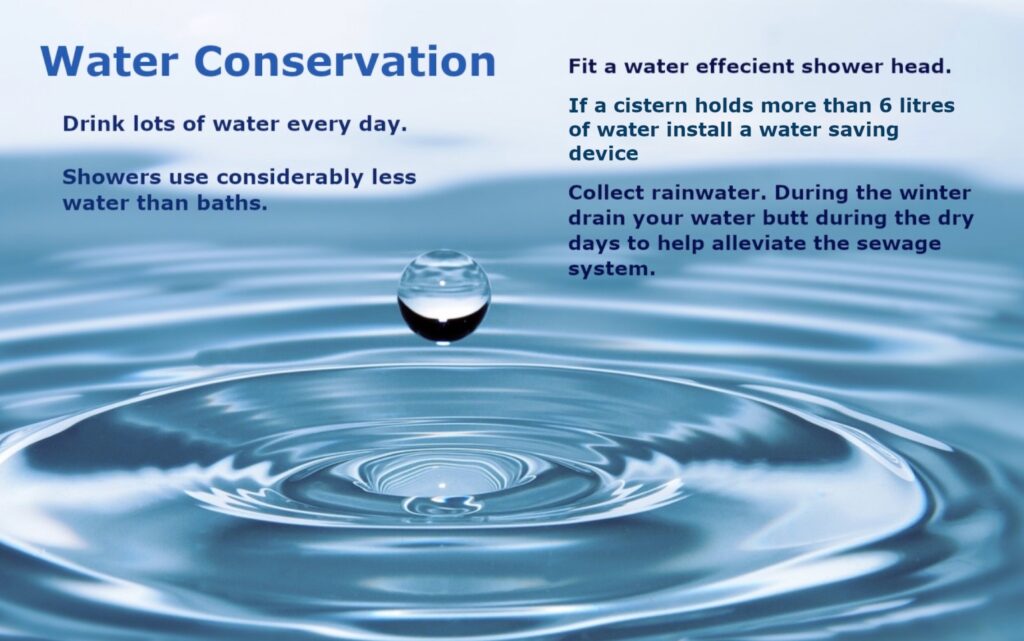 Water Conservation

Drink lots of water every day.

Showers use considerably less water than baths.

Fit a water effecient shower head.

If a cistern holds more than 6 litres of water install a water saving device

Collect rainwater. During the winter drain your water butt during the dry days to help alleviate the sewage system.